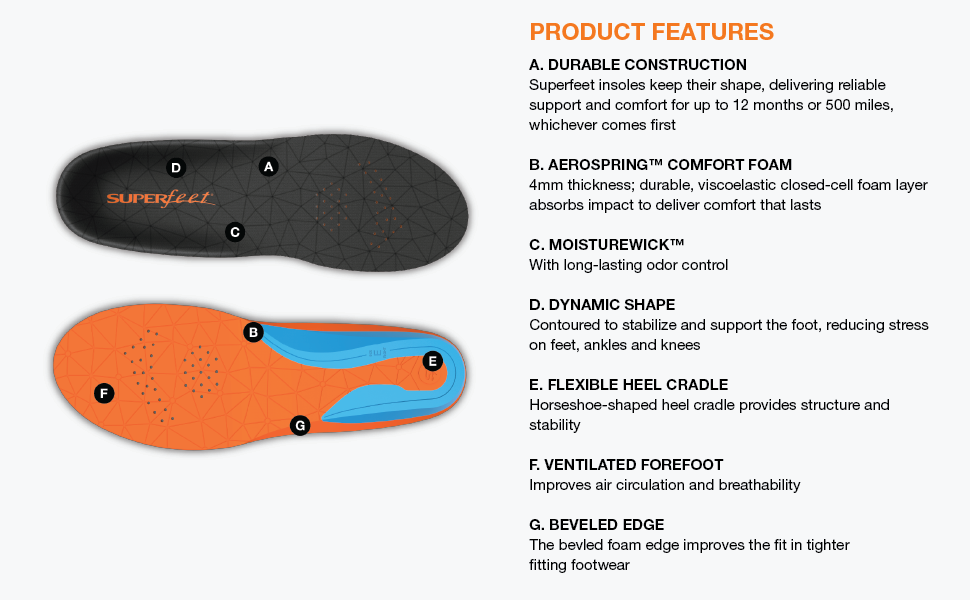 D

A

SUPERfeet

C

B

E

F

G

PRODUCT FEATURES

A. DURABLE CONSTRUCTION
Superfeet insoles keep their shape, delivering reliable support and comfort for up to 12 months or 500 miles, whichever comes first

B. AEROSPRING™ COMFORT FOAM
4mm thickness; durable, viscoelastic closed-cell foam layer absorbs impact to deliver comfort that lasts

C. MOISTUREWICK™
With long-lasting odor control

D. DYNAMIC SHAPE
Contoured to stabilize and support the foot, reducing stress on feet, ankles and knees

E. FLEXIBLE HEEL CRADLE
Horseshoe-shaped heel cradle provides structure and stability

F. VENTILATED FOREFOOT
Improves air circulation and breathability

G. BEVELED EDGE
The bevled foam edge improves the fit in tighter fitting footwear